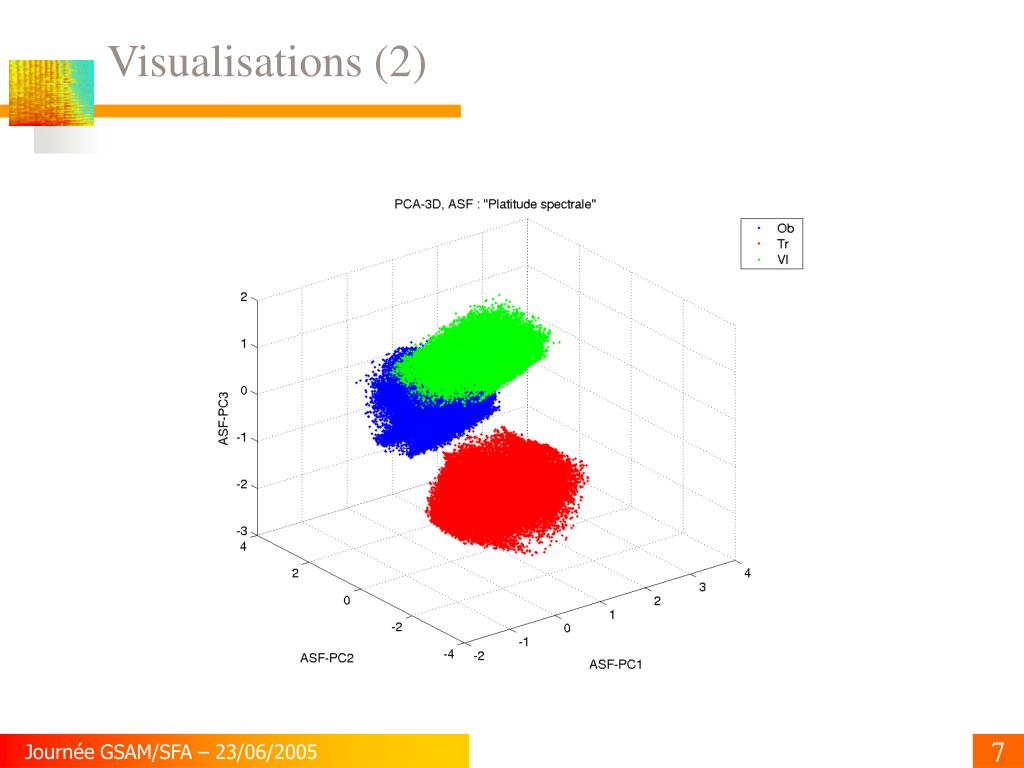 Visualisations (2)

PCA-3D, ASF : "Platitude spectrale"

Ob
Tr
Vl

2
1
0
-1
-2
-3
ASF-PC3

4
2
0
-2
-4
ASF-PC2

-2
-1
0
1
2
3
4
ASF-PC1

Journée GSAM/SFA – 23/06/2005

7